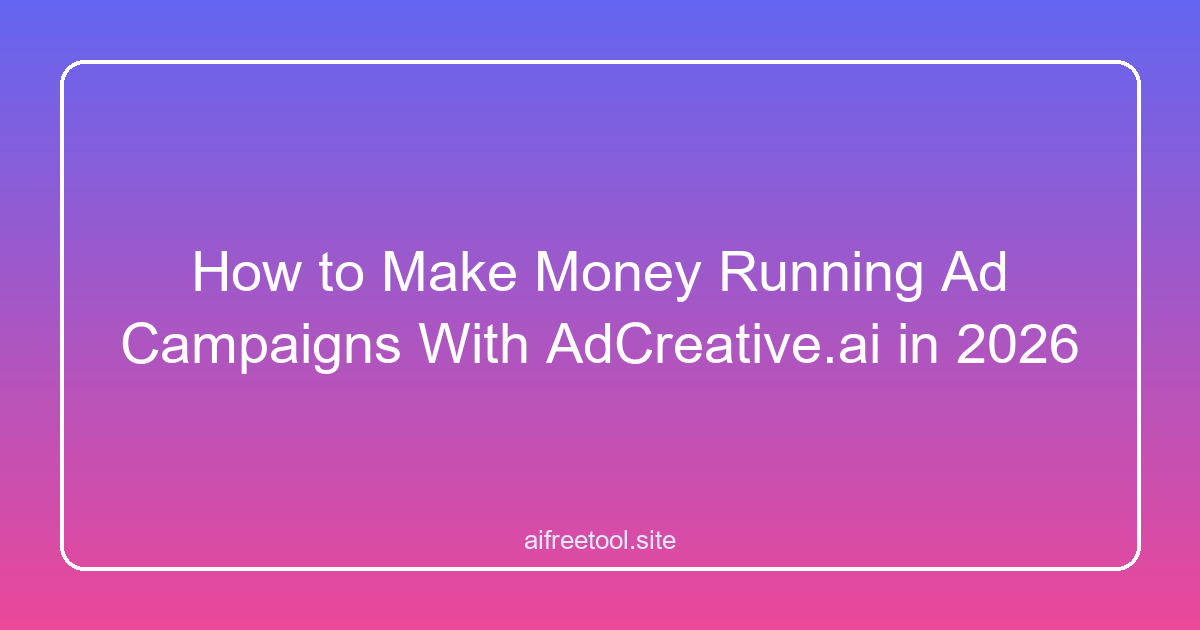 How to Make Money Running Ad Campaigns With AdCreative.ai in 2026

aifreetool.site